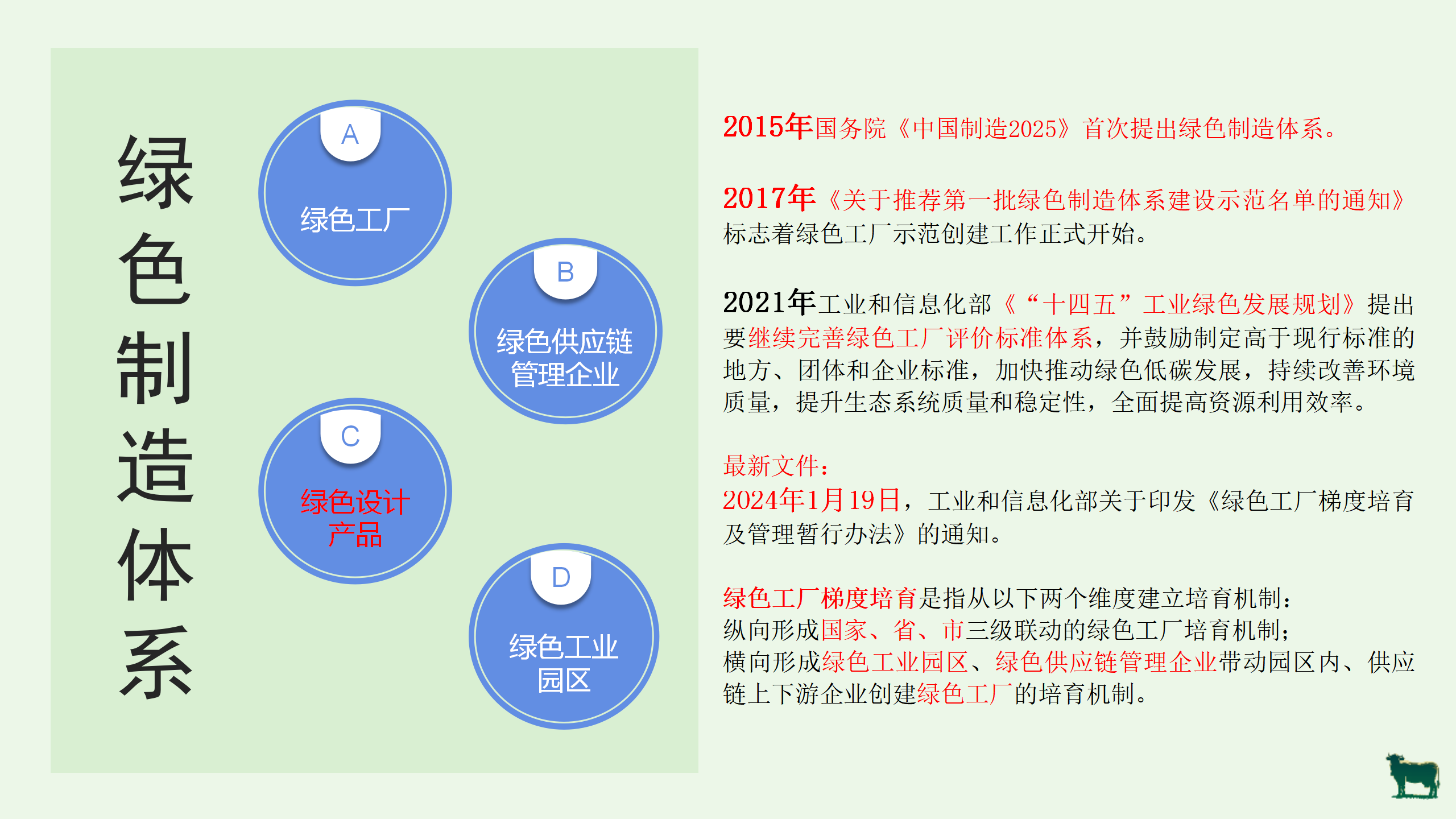 绿色制造体系

A
绿色工厂

B
绿色供应链管理企业

C
绿色设计产品

D
绿色工业园区

2015年国务院《中国制造2025》首次提出绿色制造体系。

2017年《关于推荐第一批绿色制造体系建设示范名单的通知》标志着绿色工厂示范创建工作正式开始。

2021年工业和信息化部《“十四五”工业绿色发展规划》提出要继续完善绿色工厂评价标准体系，并鼓励制定高于现行标准的地方、团体和企业标准，加快推动绿色低碳发展，持续改善环境质量，提升生态系统质量和稳定性，全面提高资源利用效率。

最新文件：
2024年1月19日，工业和信息化部关于印发《绿色工厂梯度培育及管理暂行办法》的通知。

绿色工厂梯度培育是指从以下两个维度建立培育机制：
纵向形成国家、省、市三级联动的绿色工厂培育机制；
横向形成绿色工业园区、绿色供应链管理企业带动园区内、供应链上下游企业创建绿色工厂的培育机制。